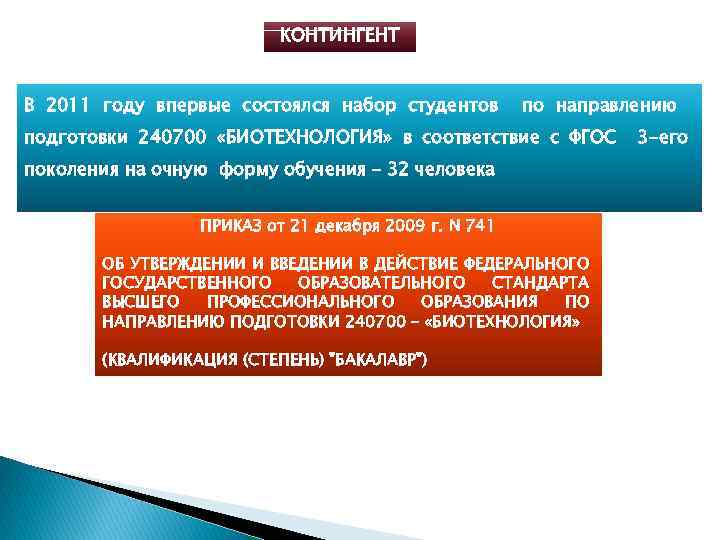 КОНТИНГЕНТ

В 2011 году впервые состоялся набор студентов по направлению подготовки 240700 «БИОТЕХНОЛОГИЯ» в соответствие с ФГОС 3-его поколения на очную форму обучения – 32 человека

ПРИКАЗ от 21 декабря 2009 г. N 741

ОБ УТВЕРЖДЕНИИ И ВВЕДЕНИИ В ДЕЙСТВИЕ ФЕДЕРАЛЬНОГО ГОСУДАРСТВЕННОГО ОБРАЗОВАТЕЛЬНОГО СТАНДАРТА ВЫСШЕГО ПРОФЕССИОНАЛЬНОГО ОБРАЗОВАНИЯ ПО НАПРАВЛЕНИЮ ПОДГОТОВКИ 240700 – «БИОТЕХНОЛОГИЯ»

(КВАЛИФИКАЦИЯ (СТЕПЕНЬ) "БАКАЛАВР")